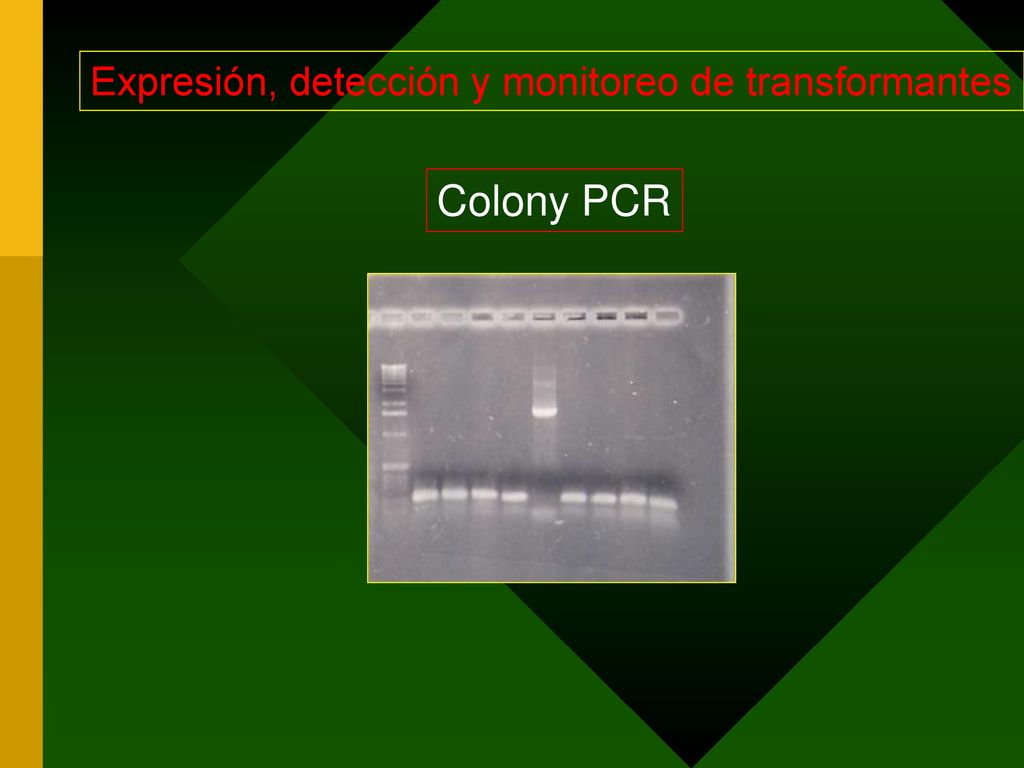 Expresión, detección y monitoreo de transformantes

Colony PCR